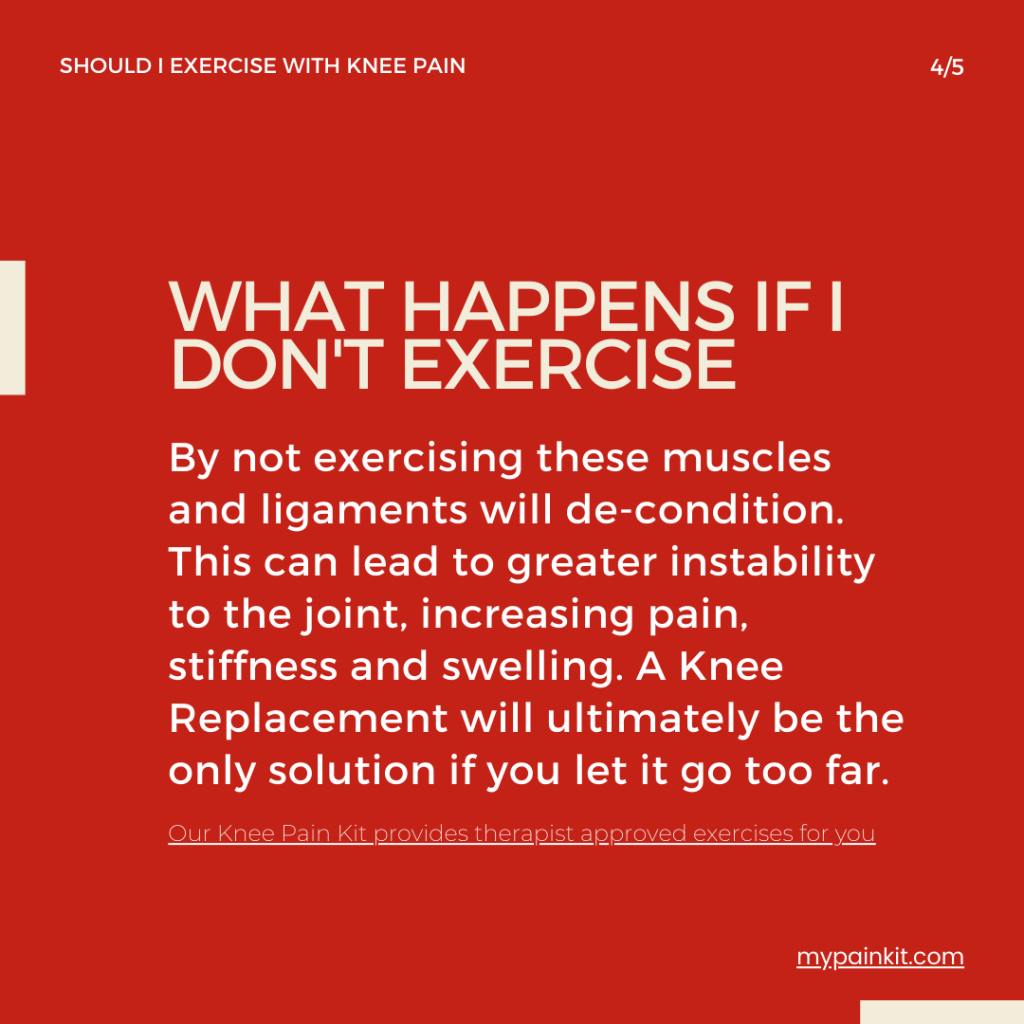 SHOULD I EXERCISE WITH KNEE PAIN

4/5

WHAT HAPPENS IF I DON'T EXERCISE

By not exercising these muscles and ligaments will de-condition. This can lead to greater instability to the joint, increasing pain, stiffness and swelling. A Knee Replacement will ultimately be the only solution if you let it go too far.

Our Knee Pain Kit provides therapist approved exercises for you

mypainkit.com